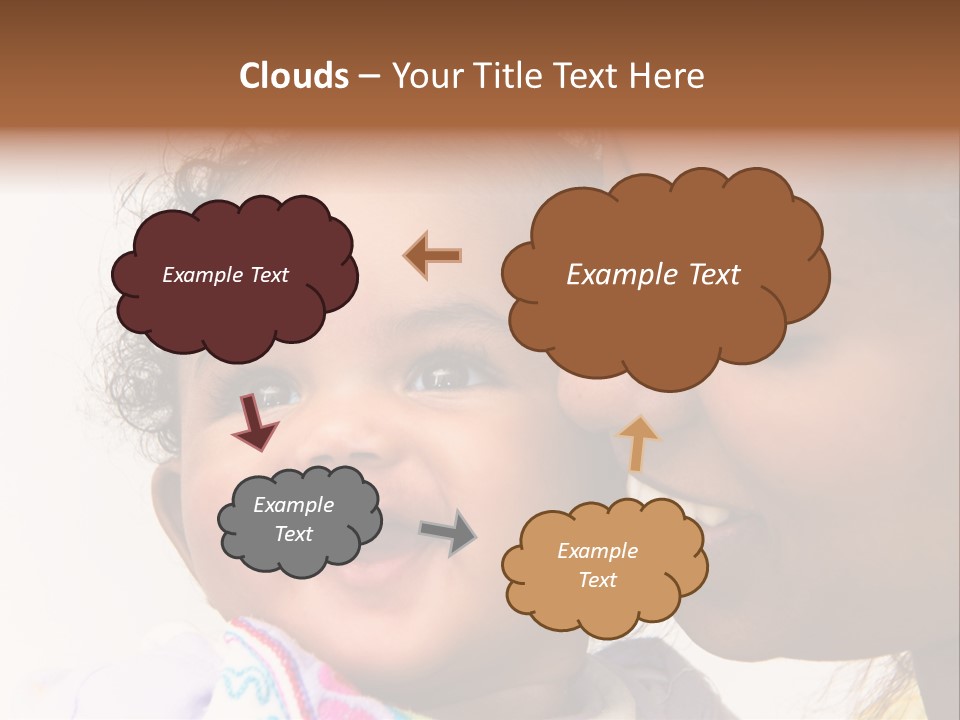 Clouds – Your Title Text Here

Example Text

Example Text

Example Text

Example Text